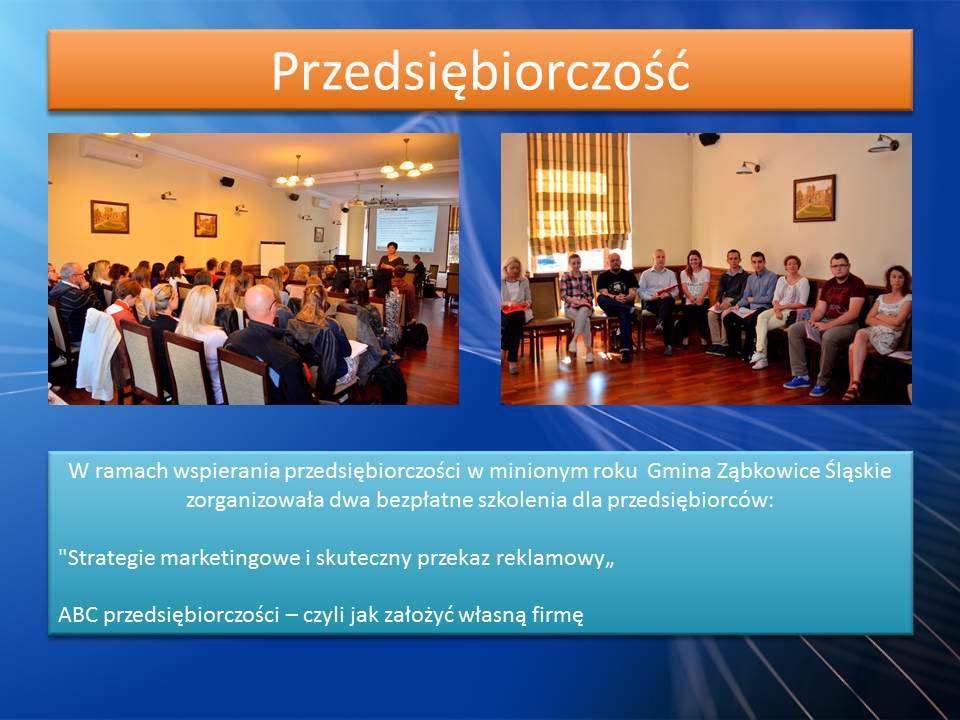 Przedsiębiorczość

W ramach wspierania przedsiębiorczości w minionym roku Gmina Ząbkowice Śląskie zorganizowała dwa bezpłatne szkolenia dla przedsiębiorców:

"Strategie marketingowe i skuteczny przekaz reklamowy„

ABC przedsiębiorczości – czyli jak założyć własną firmę